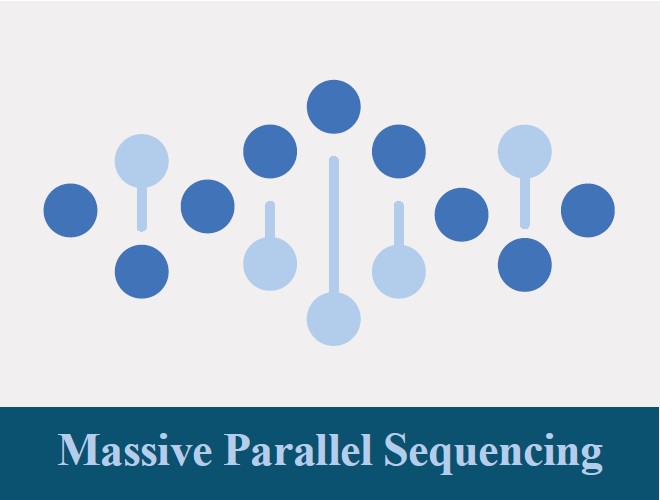 Massive Parallel Sequencing